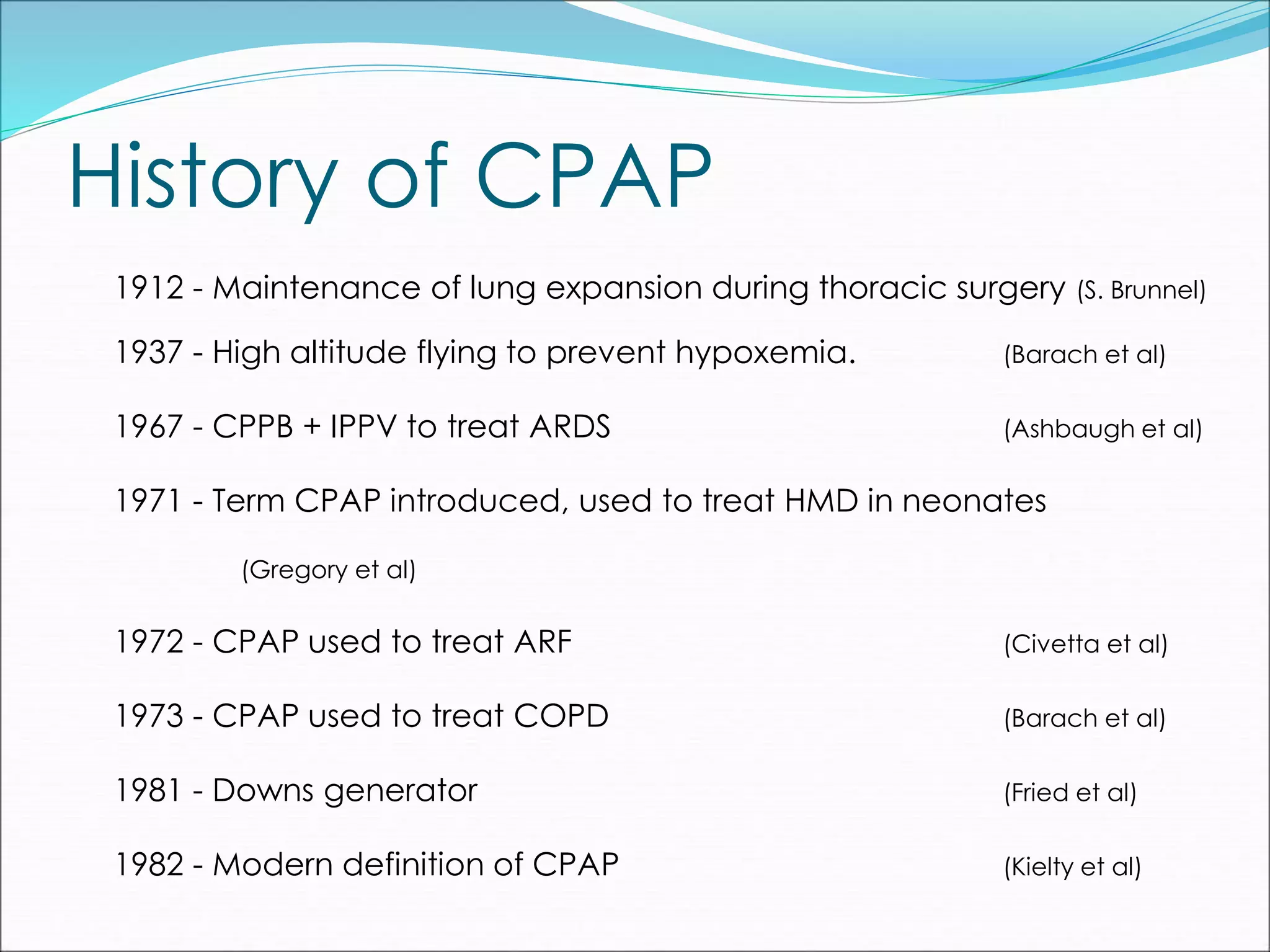 History of CPAP

1912 - Maintenance of lung expansion during thoracic surgery (S. Brunnel)

1937 - High altitude flying to prevent hypoxemia. (Barach et al)

1967 - CPPB + IPPV to treat ARDS (Ashbaugh et al)

1971 - Term CPAP introduced, used to treat HMD in neonates

(Gregory et al)

1972 - CPAP used to treat ARF (Civetta et al)

1973 - CPAP used to treat COPD (Barach et al)

1981 - Downs generator (Fried et al)

1982 - Modern definition of CPAP (Kielty et al)